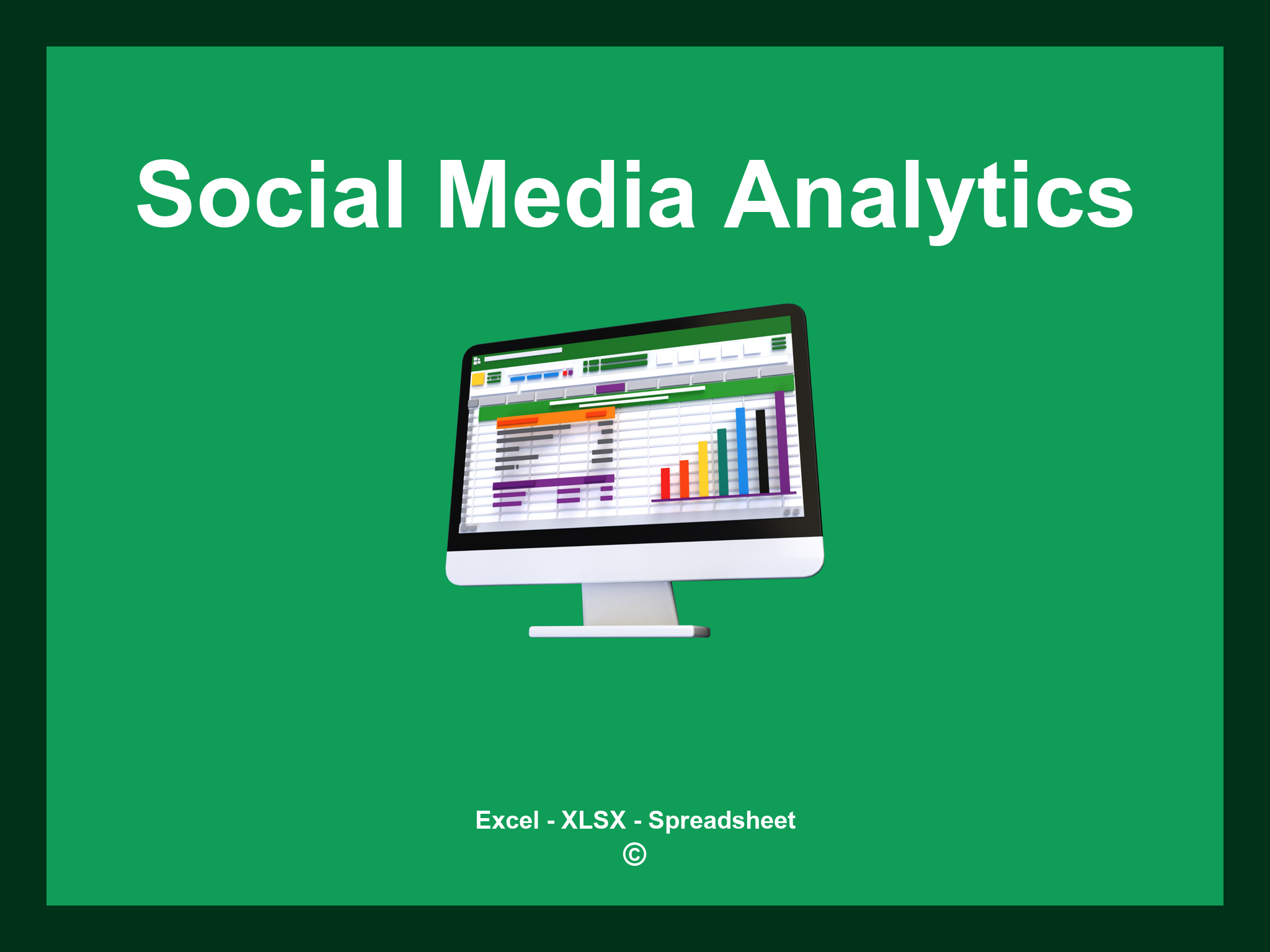 Social Media Analytics

Excel - XLSX - Spreadsheet
©